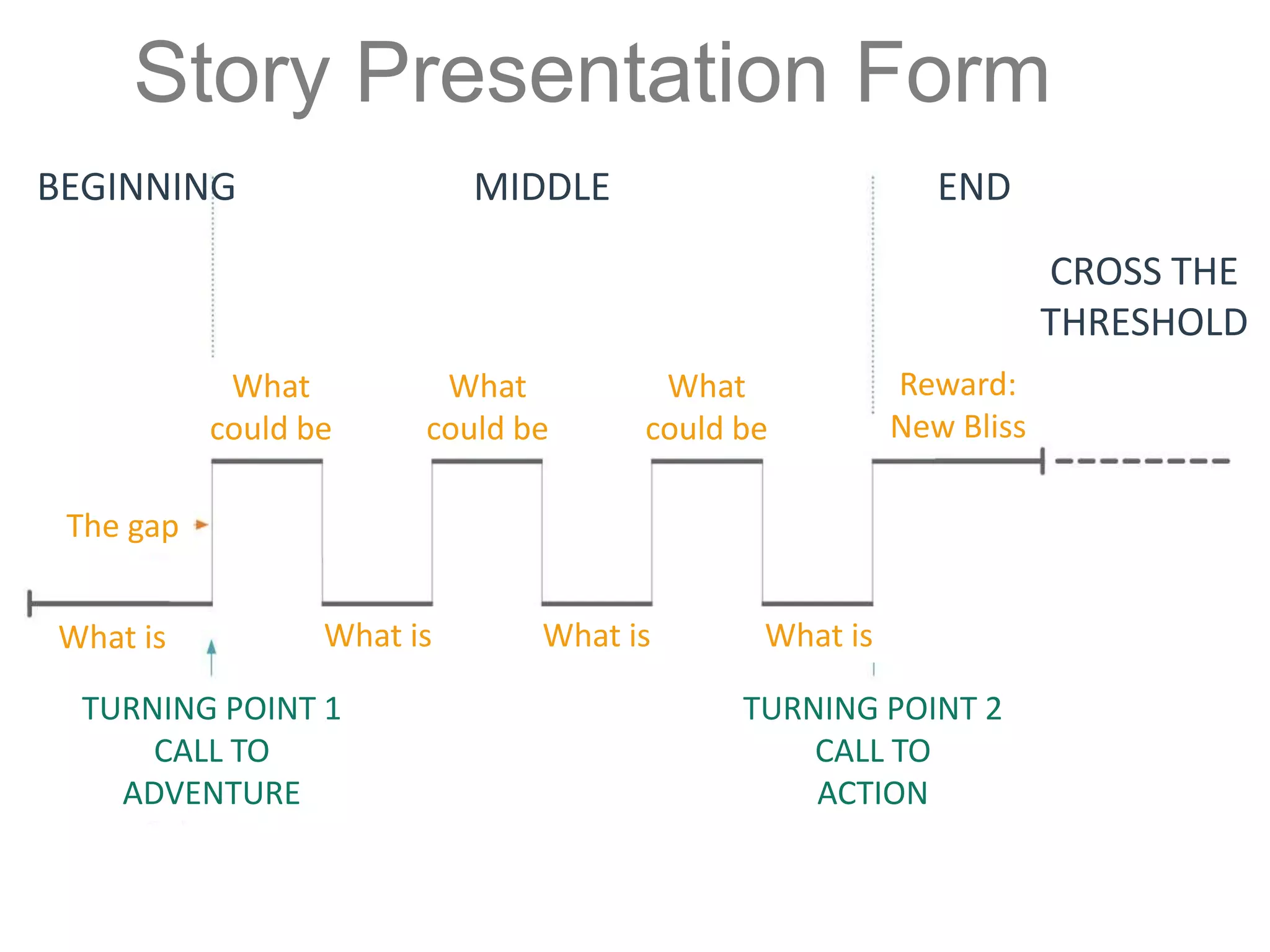 Story Presentation Form

BEGINNING

MIDDLE

END

CROSS THE THRESHOLD

What could be

What could be

What could be

Reward: New Bliss

The gap

What is

What is

What is

What is

TURNING POINT 1
CALL TO
ADVENTURE

TURNING POINT 2
CALL TO
ACTION